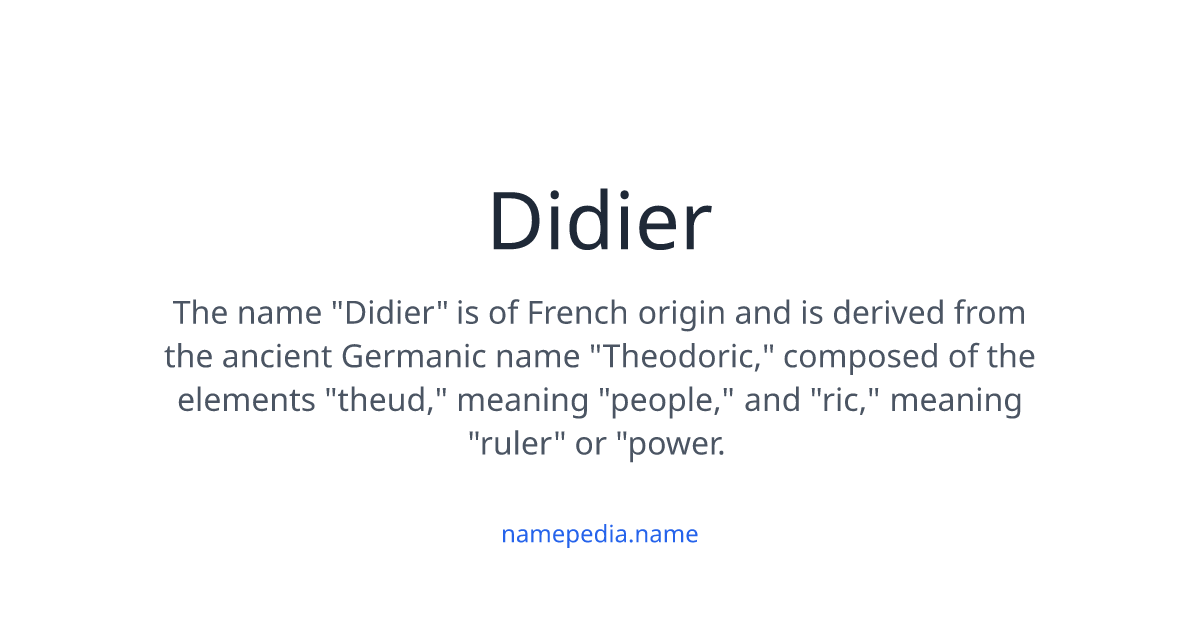 Didier

The name "Didier" is of French origin and is derived from the ancient Germanic name "Theodoric," composed of the elements "theud," meaning "people," and "ric," meaning "ruler" or "power.

namepedia.name